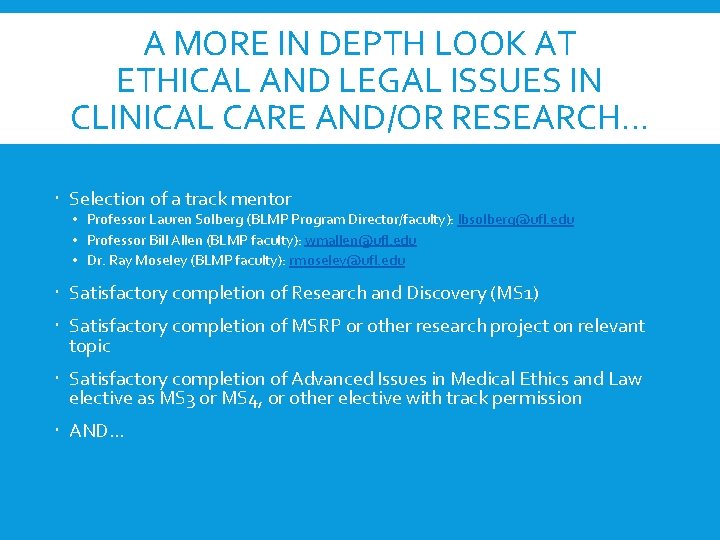 A MORE IN DEPTH LOOK AT ETHICAL AND LEGAL ISSUES IN CLINICAL CARE AND/OR RESEARCH…

- Selection of a track mentor
  - Professor Lauren Solberg (BLMP Program Director/faculty): lbsolberg@ufl.edu
  - Professor Bill Allen (BLMP faculty): wmallen@ufl.edu
  - Dr. Ray Moseley (BLMP faculty): rmoseley@ufl.edu
- Satisfactory completion of Research and Discovery (MS1)
- Satisfactory completion of MSRP or other research project on relevant topic
- Satisfactory completion of Advanced Issues in Medical Ethics and Law elective as MS3 or MS4, or other elective with track permission
- AND…